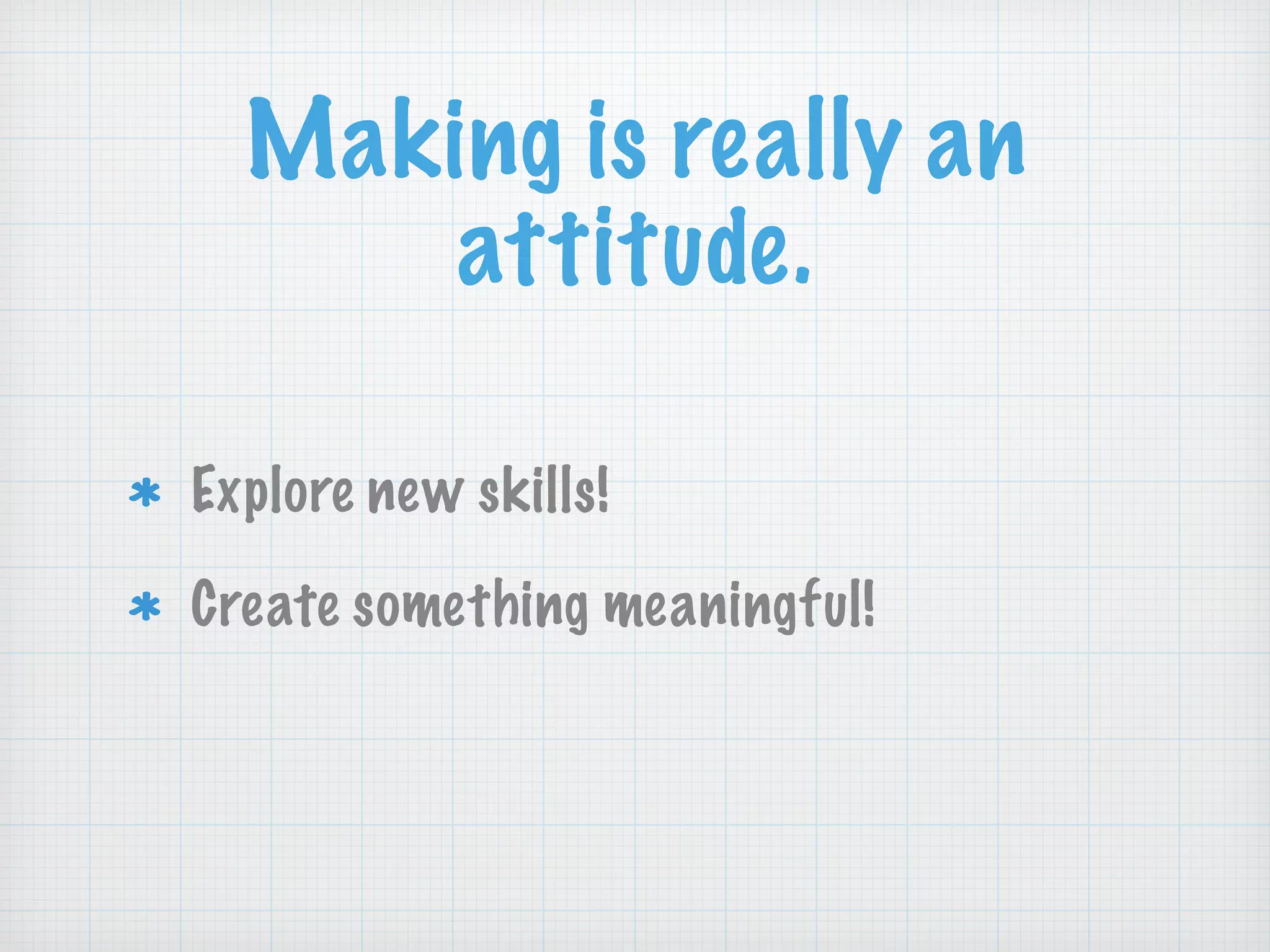 Making is really an attitude.

* Explore new skills!
* Create something meaningful!